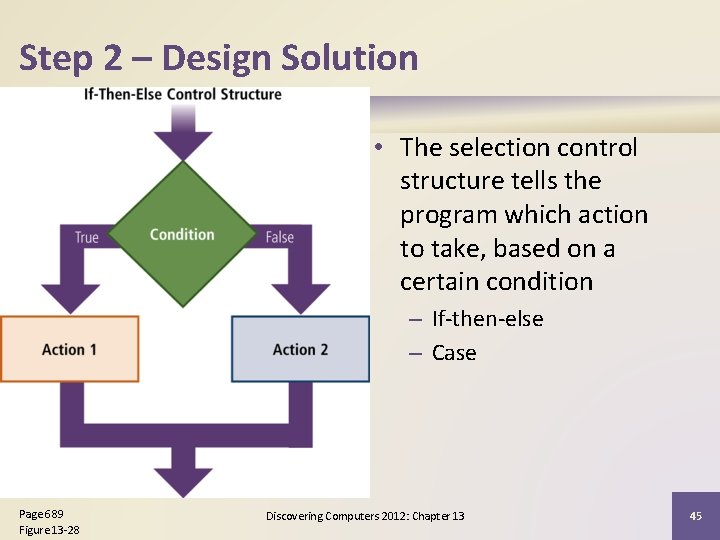 Step 2 – Design Solution

If-Then-Else Control Structure

True

Condition

False

Action 1

Action 2

• The selection control structure tells the program which action to take, based on a certain condition
– If-then-else
– Case

Page 689
Figure 13-28

Discovering Computers 2012: Chapter 13

45